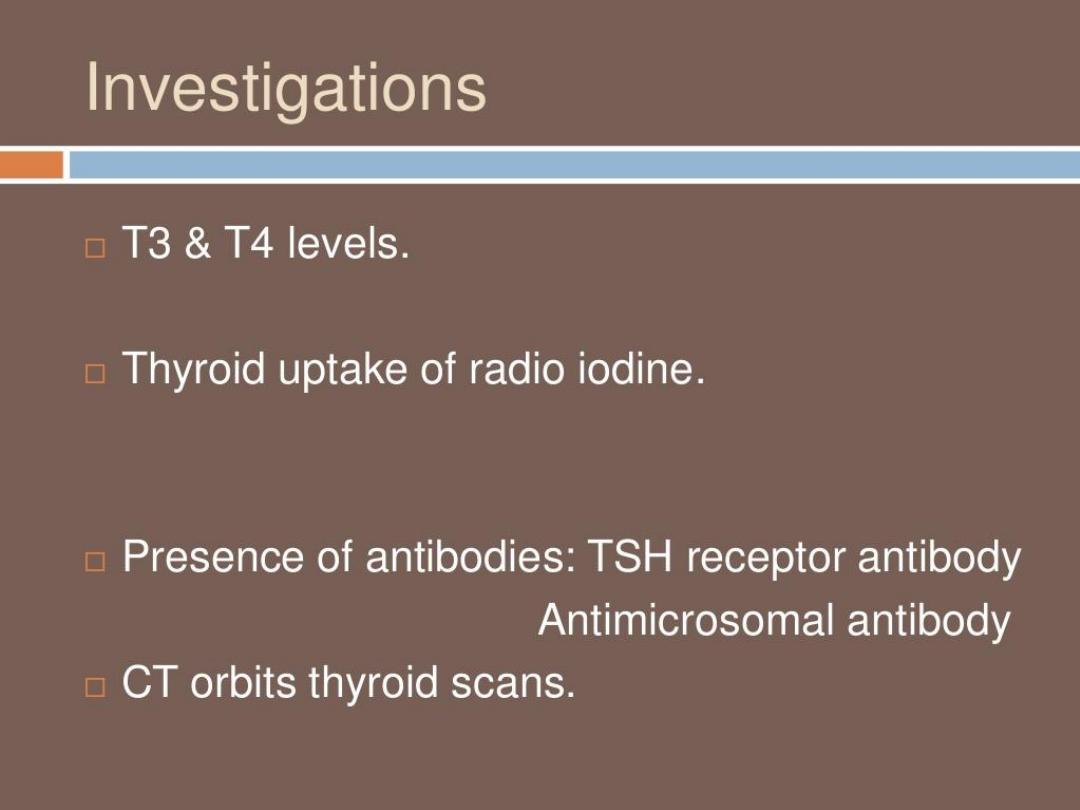 Investigations

□ T3 & T4 levels.

□ Thyroid uptake of radio iodine.

□ Presence of antibodies: TSH receptor antibody
Antimicrosomal antibody

□ CT orbits thyroid scans.